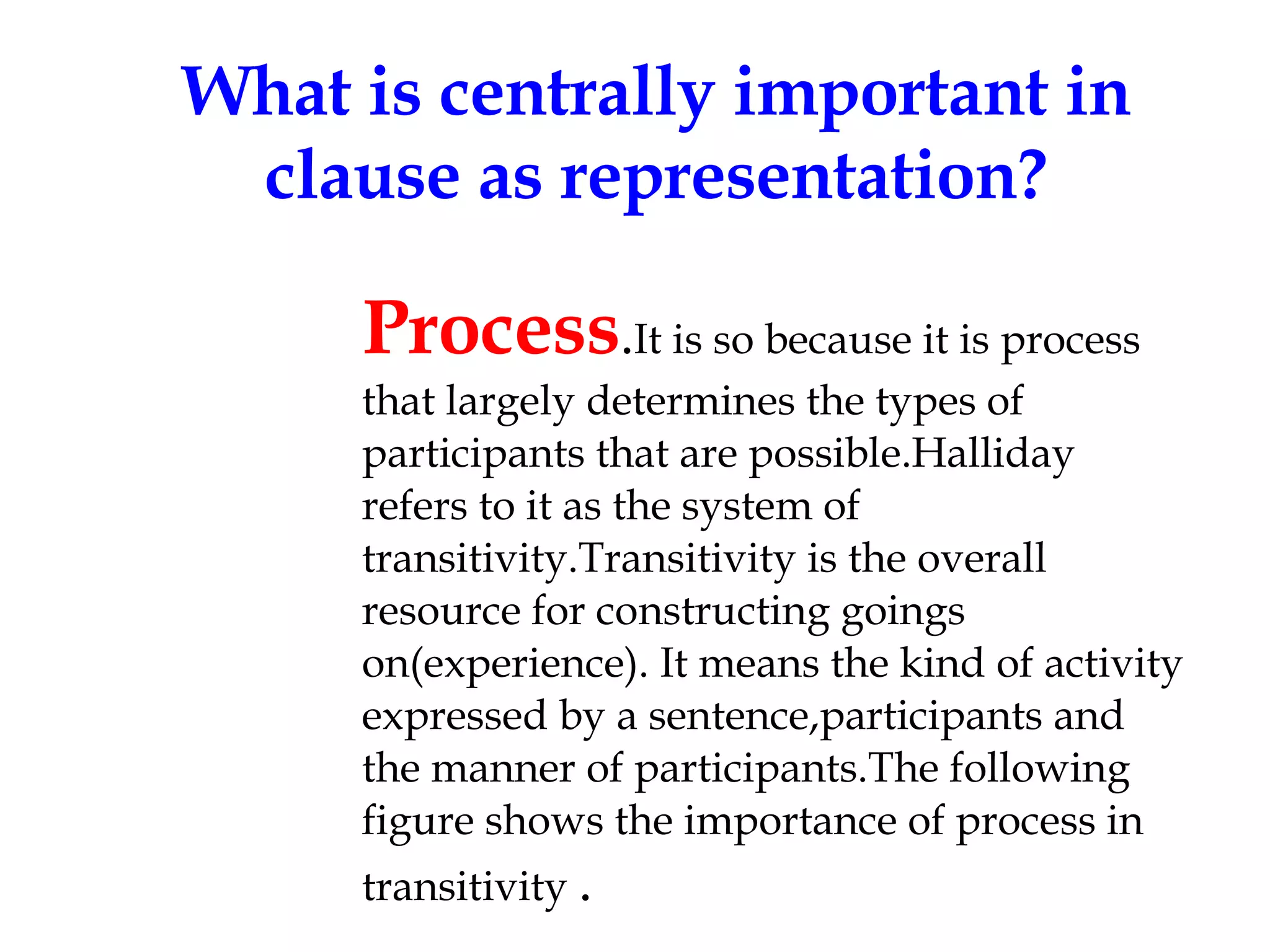 What is centrally important in clause as representation?

Process.It is so because it is process that largely determines the types of participants that are possible.Halliday refers to it as the system of transitivity.Transitivity is the overall resource for constructing goings on(experience). It means the kind of activity expressed by a sentence,participants and the manner of participants.The following figure shows the importance of process in transitivity .